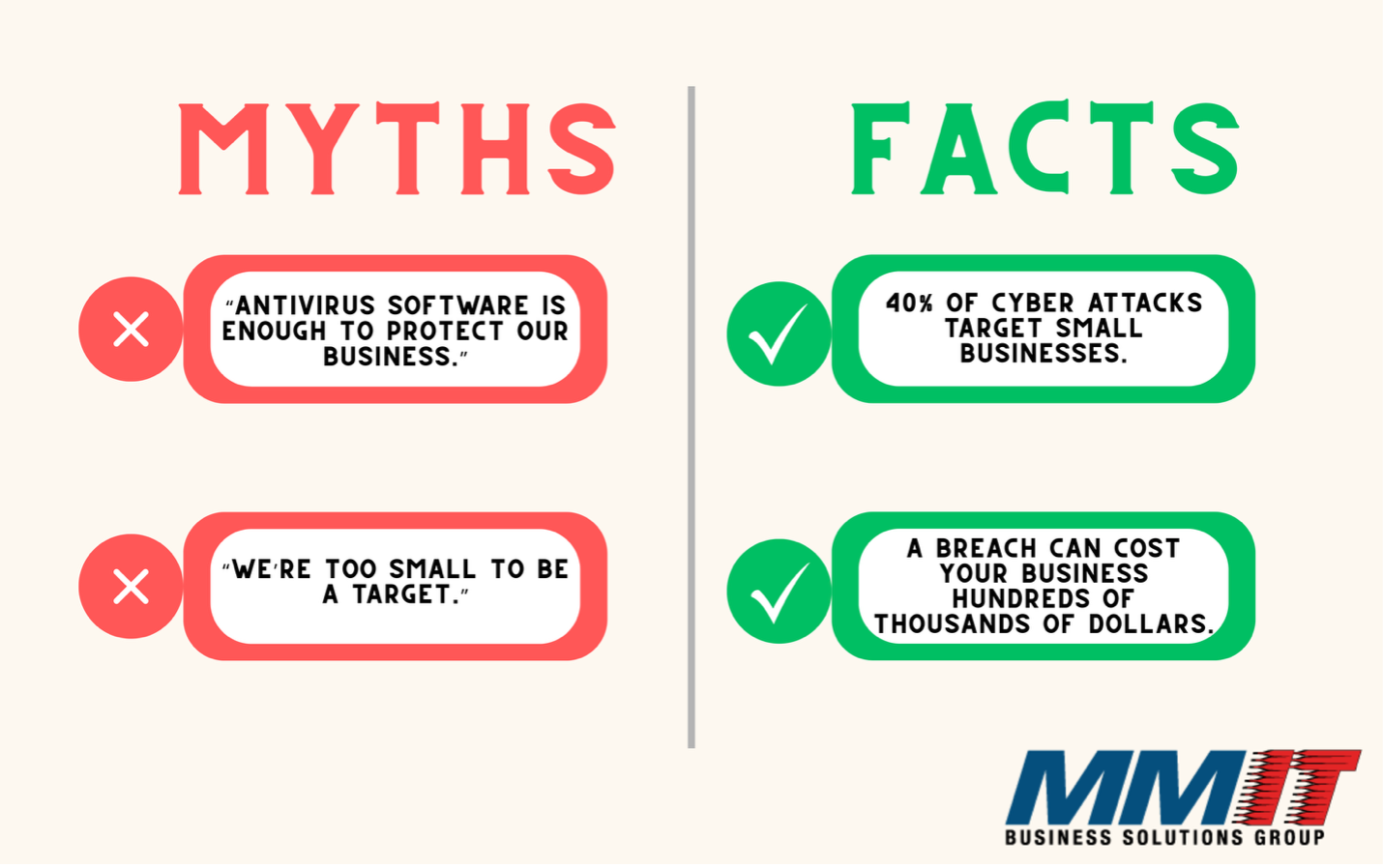 MYTHS

"ANTIVIRUS SOFTWARE IS ENOUGH TO PROTECT OUR BUSINESS."

"WE'RE TOO SMALL TO BE A TARGET."

FACTS

40% OF CYBER ATTACKS TARGET SMALL BUSINESSES.

A BREACH CAN COST YOUR BUSINESS HUNDREDS OF THOUSANDS OF DOLLARS.

MMIT
BUSINESS SOLUTIONS GROUP